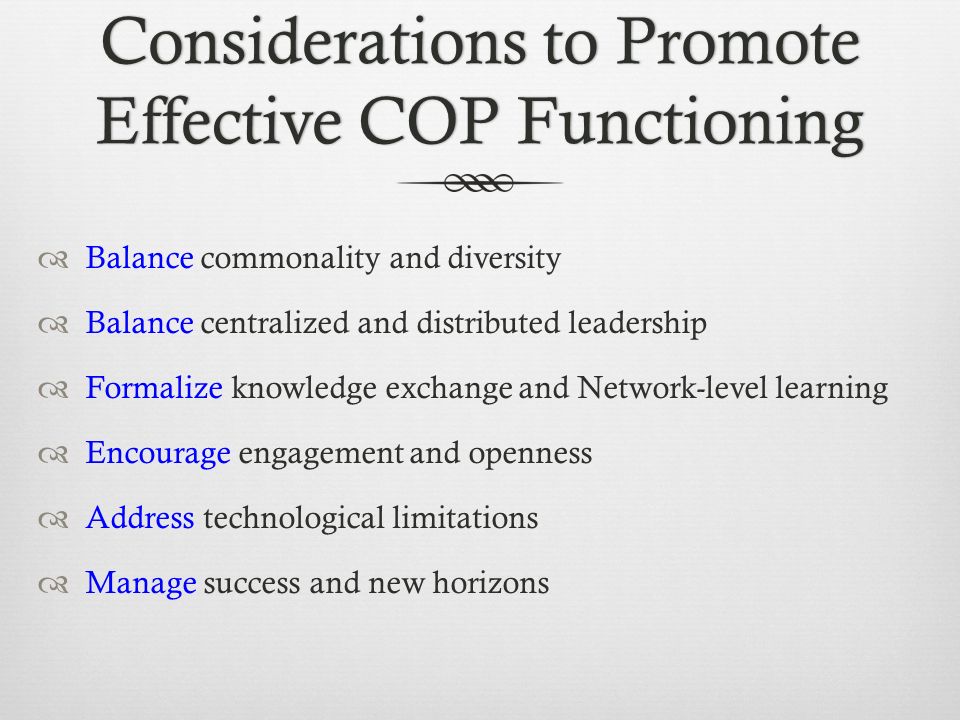 Considerations to Promote Effective COP Functioning

Balance commonality and diversity

Balance centralized and distributed leadership

Formalize knowledge exchange and Network-level learning

Encourage engagement and openness

Address technological limitations

Manage success and new horizons